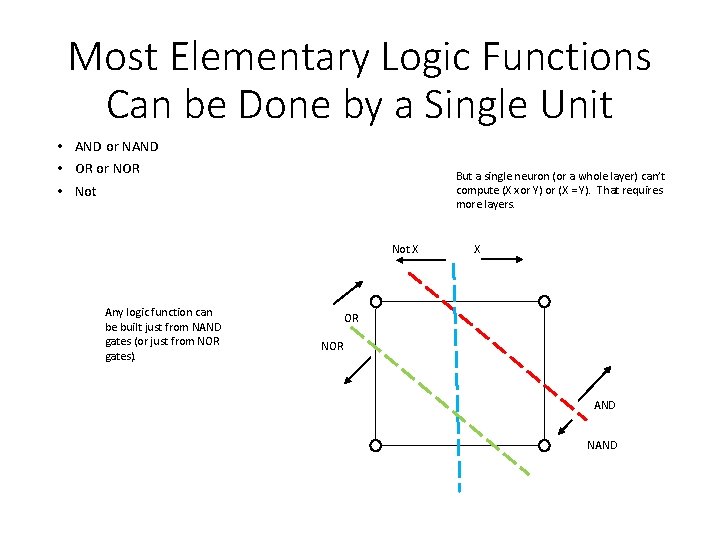 Most Elementary Logic Functions Can be Done by a Single Unit

• AND or NAND
• OR or NOR
• Not

But a single neuron (or a whole layer) can't compute (X xor Y) or (X =Y). That requires more layers.

Any logic function can be built just from NAND gates (or just from NOR gates).

Not X

X

OR

NOR

AND

NAND